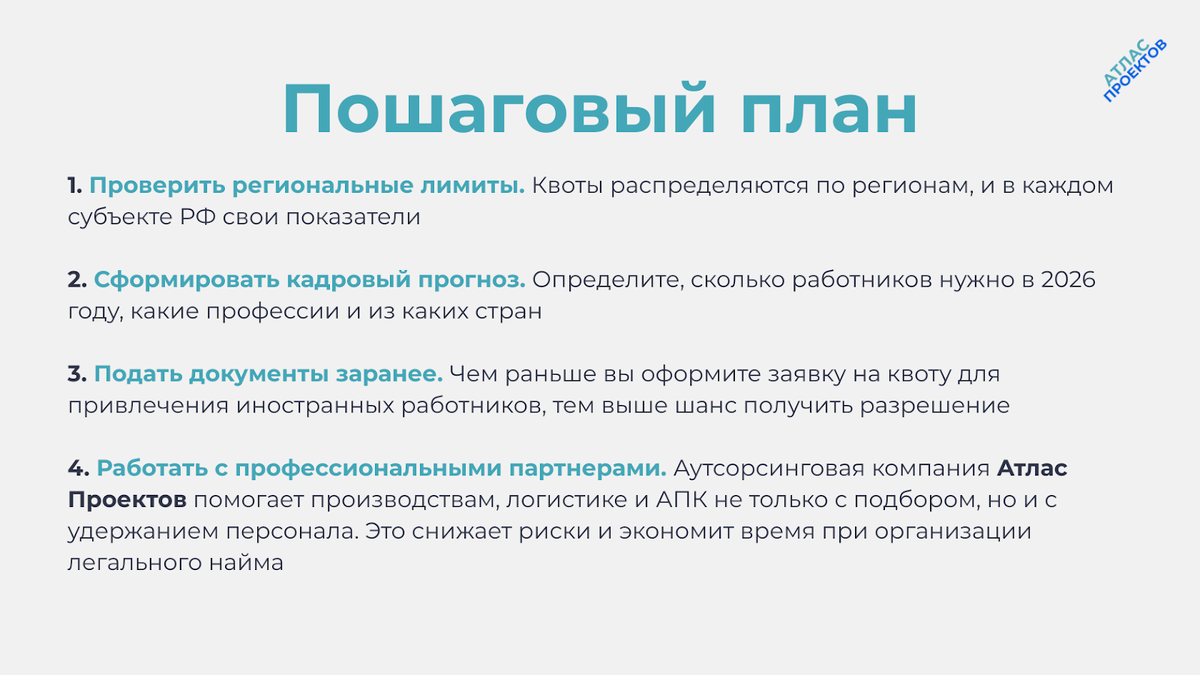 АТЛАС
ПРОЕКТОВ

Пошаговый план

1. Проверить региональные лимиты. Квоты распределяются по регионам, и в каждом субъекте РФ свои показатели

2. Сформировать кадровый прогноз. Определите, сколько работников нужно в 2026 году, какие профессии и из каких стран

3. Подать документы заранее. Чем раньше вы оформите заявку на квоту для привлечения иностранных работников, тем выше шанс получить разрешение

4. Работать с профессиональными партнерами. Аутсорсинговая компания Атлас Проектов помогает производствам, логистике и АПК не только с подбором, но и с удержанием персонала. Это снижает риски и экономит время при организации легального найма